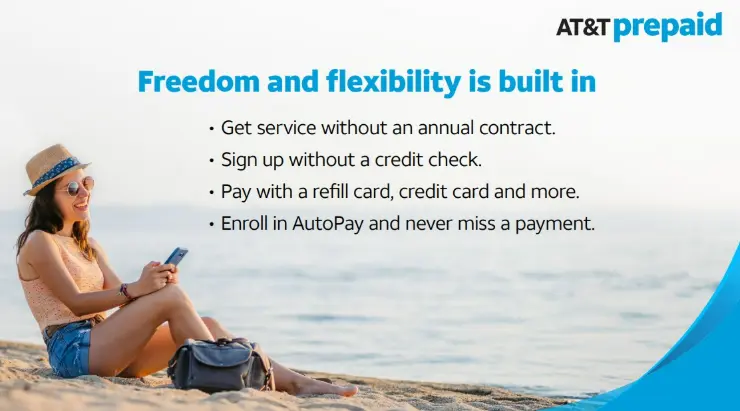 AT&T prepaid

Freedom and flexibility is built in

• Get service without an annual contract.
• Sign up without a credit check.
• Pay with a refill card, credit card and more.
• Enroll in AutoPay and never miss a payment.